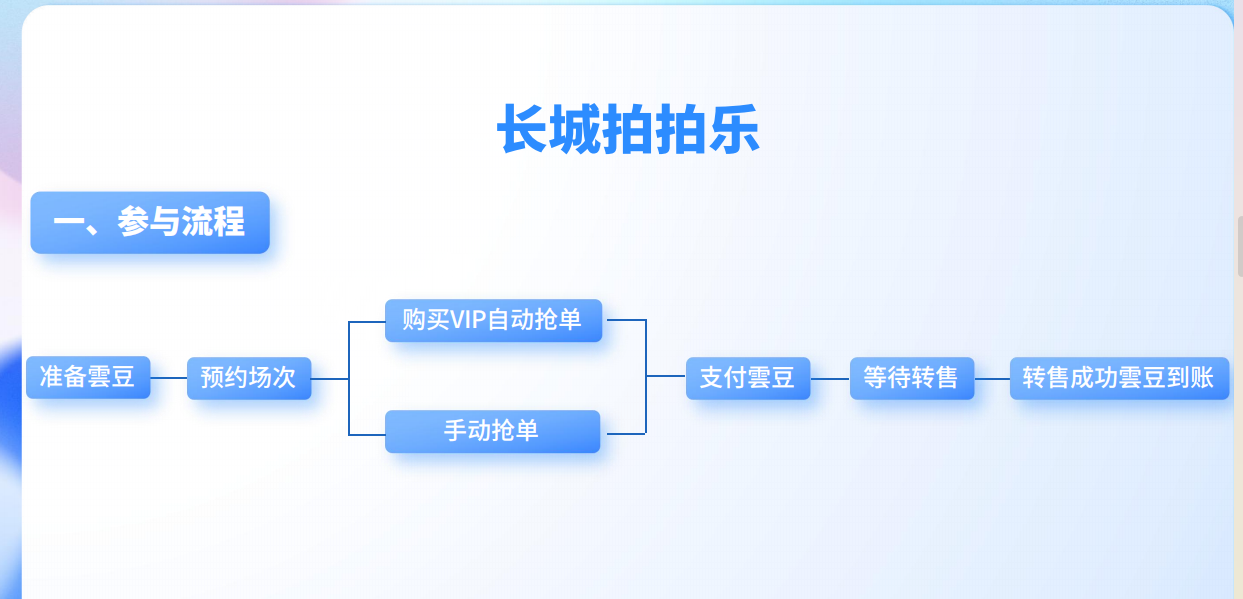 长城拍拍乐

一、参与流程

准备雲豆

预约场次

购买VIP自动抢单

手动抢单

支付雲豆

等待转售

转售成功雲豆到账